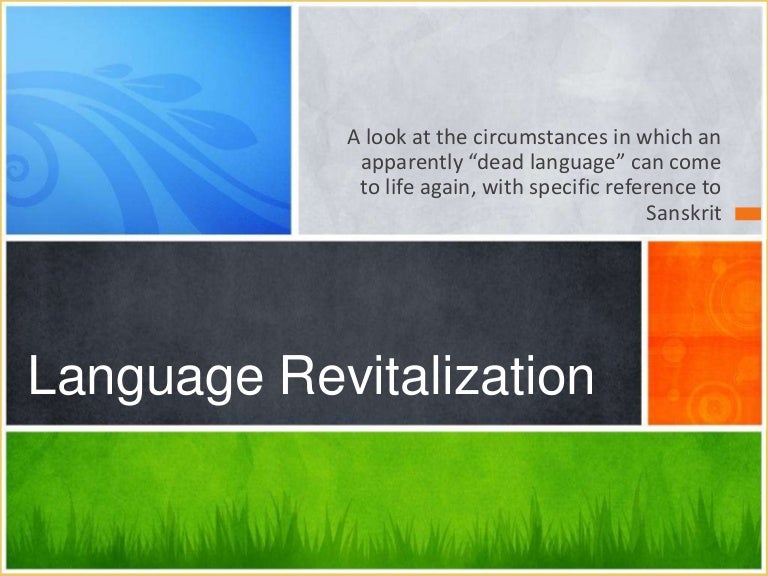 A look at the circumstances in which an apparently “dead language” can come to life again, with specific reference to Sanskrit

Language Revitalization